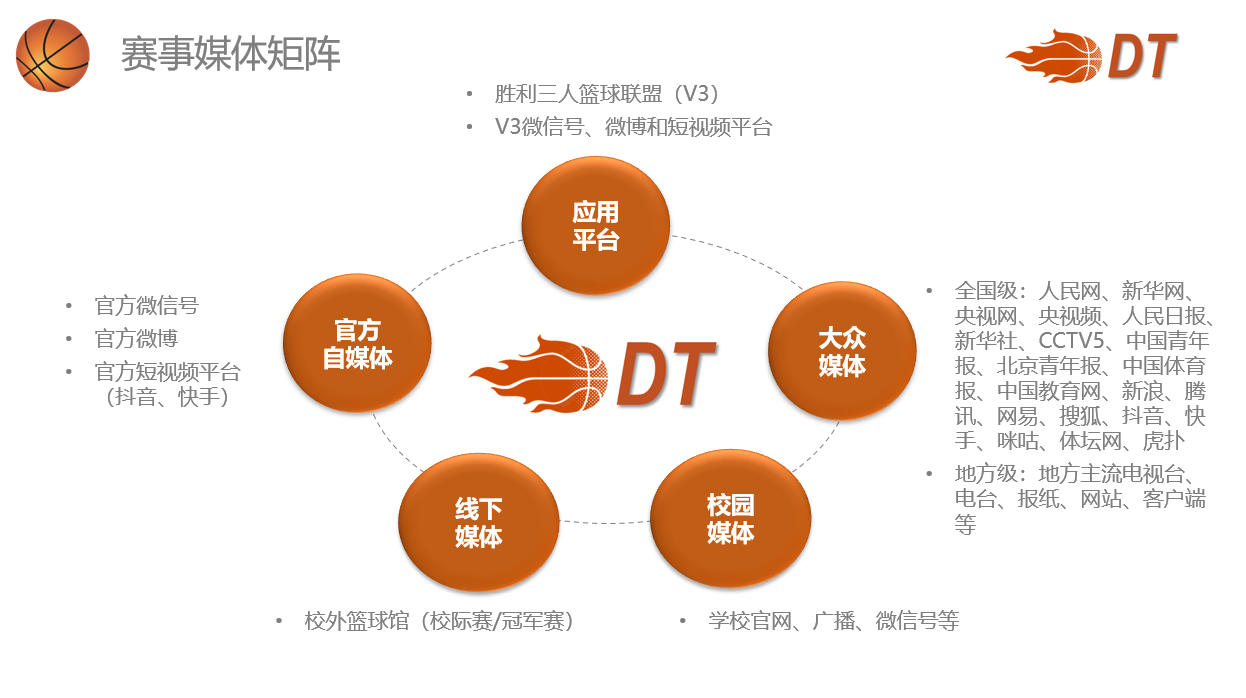 赛事媒体矩阵

DT

• 胜利三人篮球联盟（V3）
• V3微信号、微博和短视频平台

应用平台

• 官方微信号
• 官方微博
• 官方短视频平台（抖音、快手）

官方自媒体

DT

大众媒体

• 全国级：人民网、新华网、央视网、央视频、人民日报、新华社、CCTV5、中国青年报、北京青年报、中国体育报、中国教育网、新浪、腾讯、网易、搜狐、抖音、快手、咪咕、体坛网、虎扑
• 地方级：地方主流电视台、电台、报纸、网站、客户端等

线下媒体

校园媒体

• 校外篮球馆（校际赛/冠军赛）

• 学校官网、广播、微信号等